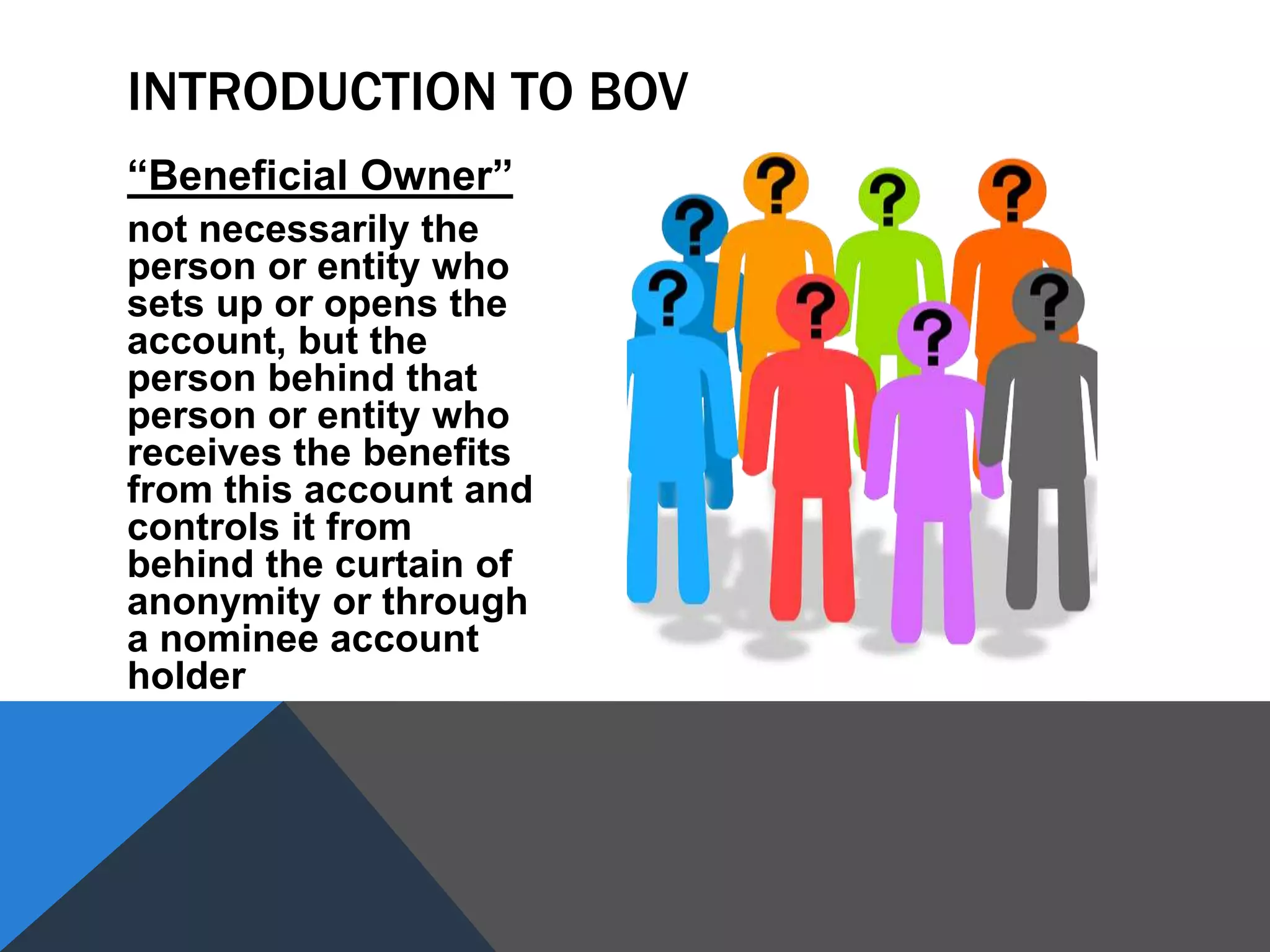 INTRODUCTION TO BOV

“Beneficial Owner”

not necessarily the person or entity who sets up or opens the account, but the person behind that person or entity who receives the benefits from this account and controls it from behind the curtain of anonymity or through a nominee account holder

? ? ? ? ? ? ? ?